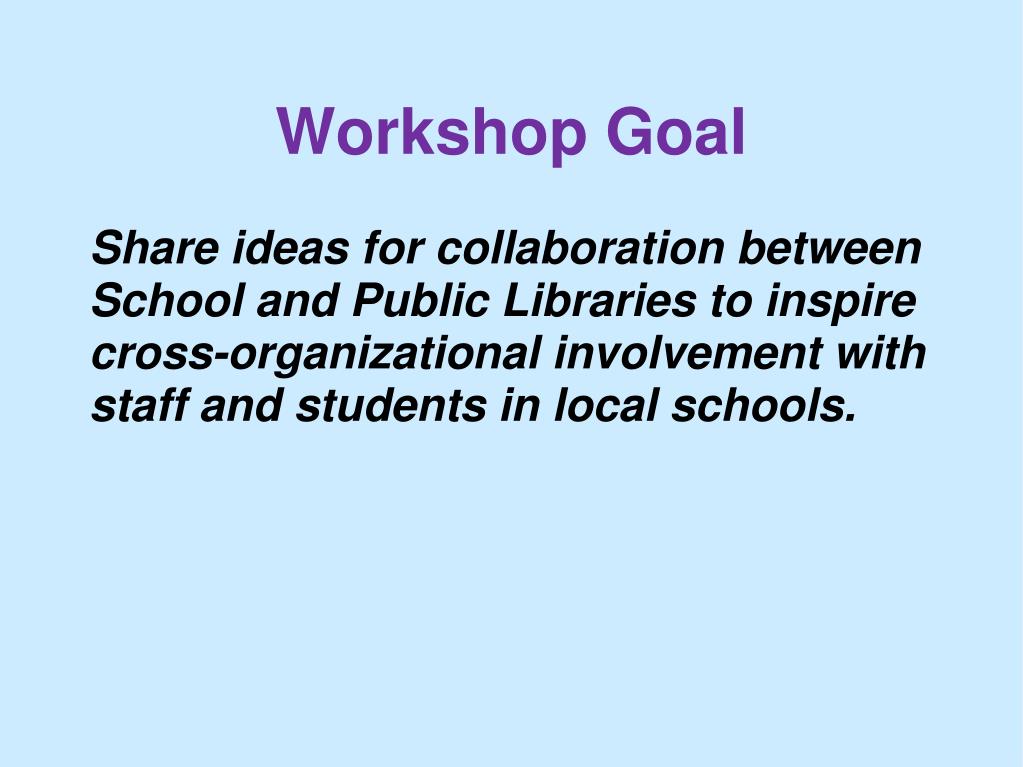 Workshop Goal

Share ideas for collaboration between School and Public Libraries to inspire cross-organizational involvement with staff and students in local schools.